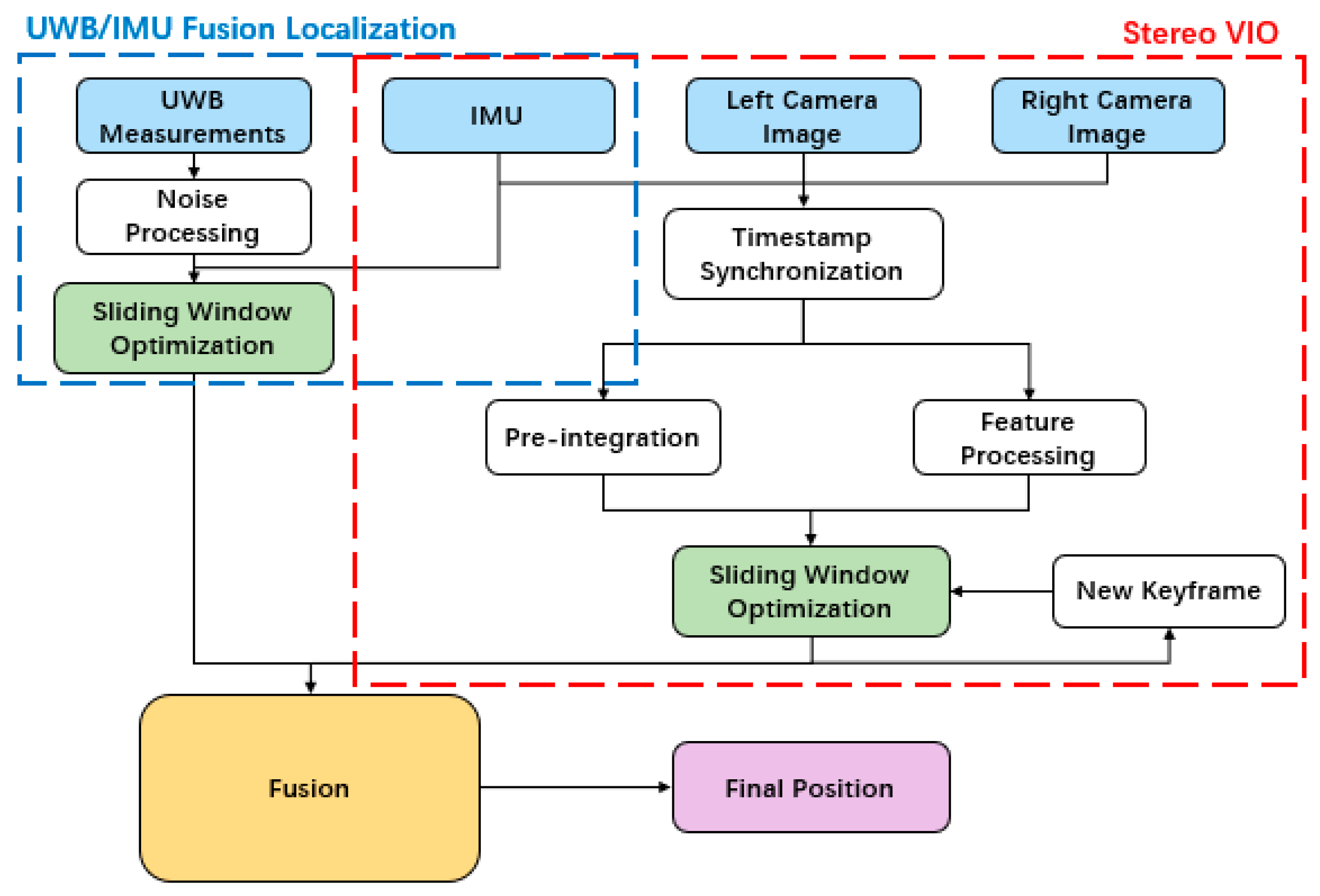 UWB/IMU Fusion Localization

Stereo VIO

UWB Measurements

IMU

Left Camera Image

Right Camera Image

Noise Processing

Timestamp Synchronization

Sliding Window Optimization

Pre-integration

Feature Processing

Sliding Window Optimization

New Keyframe

Fusion

Final Position